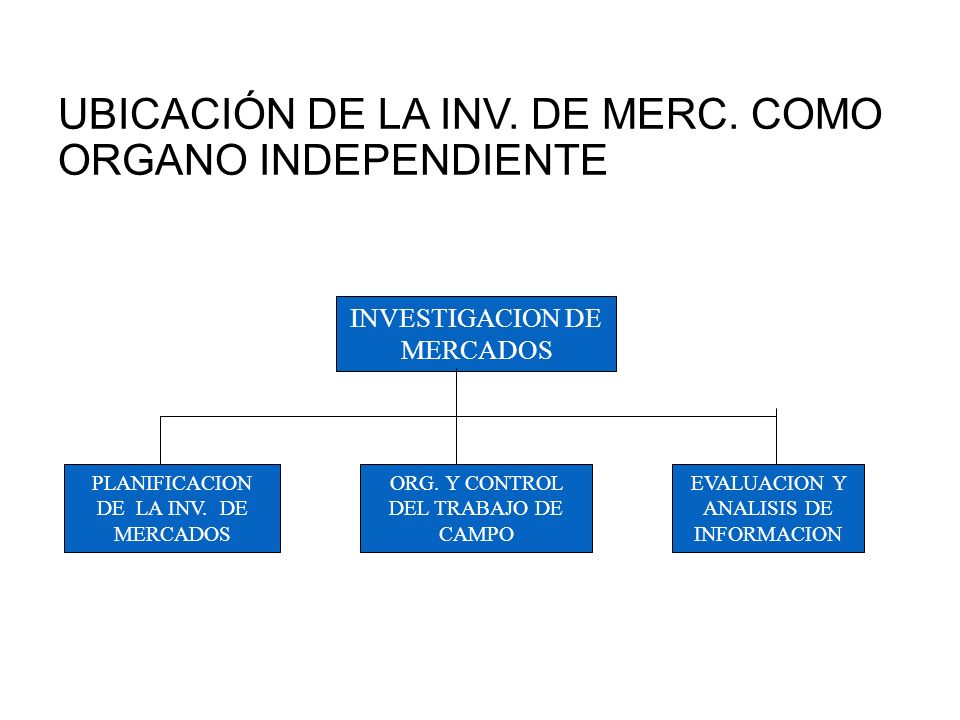 UBICACIÓN DE LA INV. DE MERC. COMO ORGANO INDEPENDIENTE

INVESTIGACION DE MERCADOS

PLANIFICACION DE LA INV. DE MERCADOS

ORG. Y CONTROL DEL TRABAJO DE CAMPO

EVALUACION Y ANALISIS DE INFORMACION